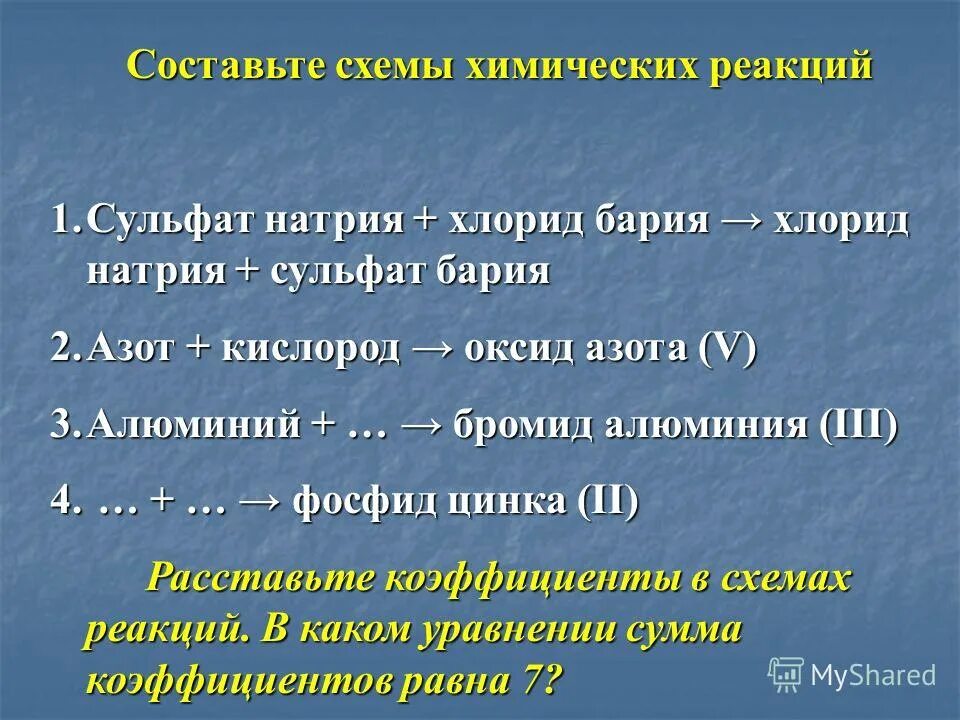 Составьте схемы химических реакций

1. Сульфат натрия + хлорид бария → хлорид натрия + сульфат бария

2. Азот + кислород → оксид азота (V)

3. Алюминий + … → бромид алюминия (III)

4. … + … → фосфид цинка (II)

Расставьте коэффициенты в схемах реакций. В каком уравнении сумма коэффициентов равна 7?

MyShared